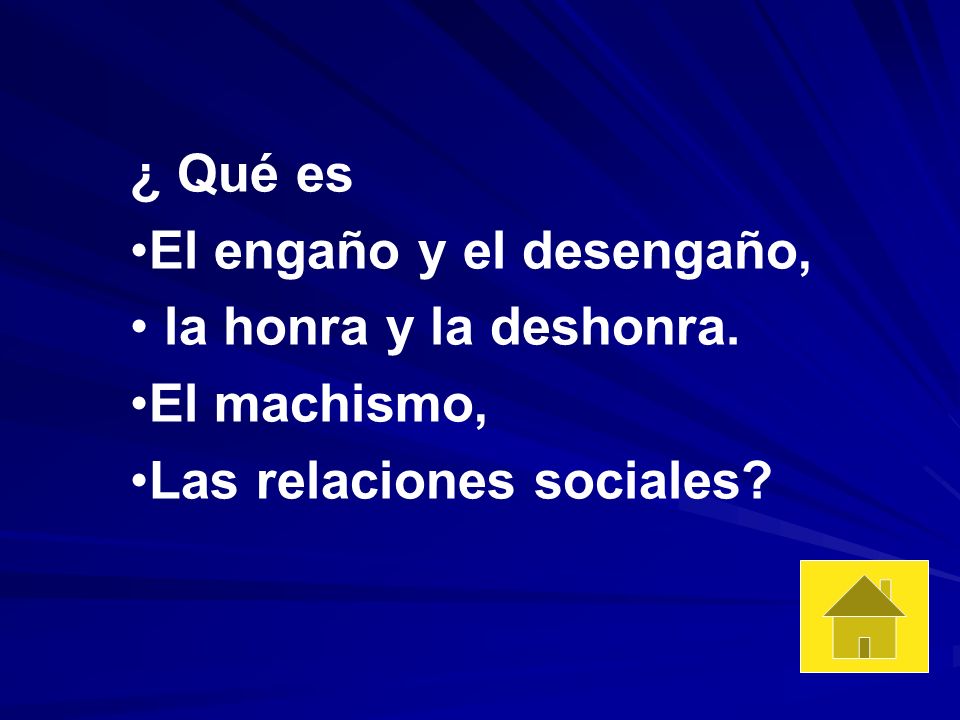 ¿ Qué es
•El engaño y el desengaño,
• la honra y la deshonra.
•El machismo,
•Las relaciones sociales?